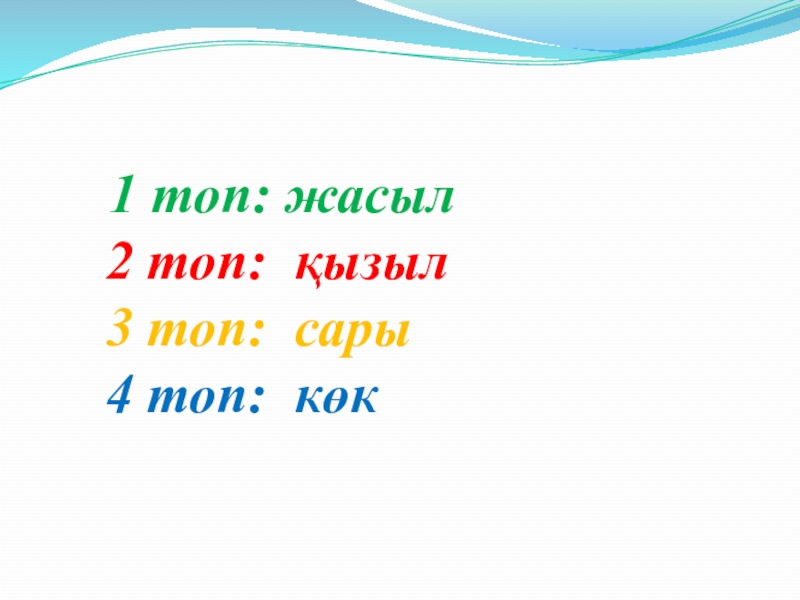 1 топ: жасыл
2 топ: қызыл
3 топ: сары
4 топ: көк